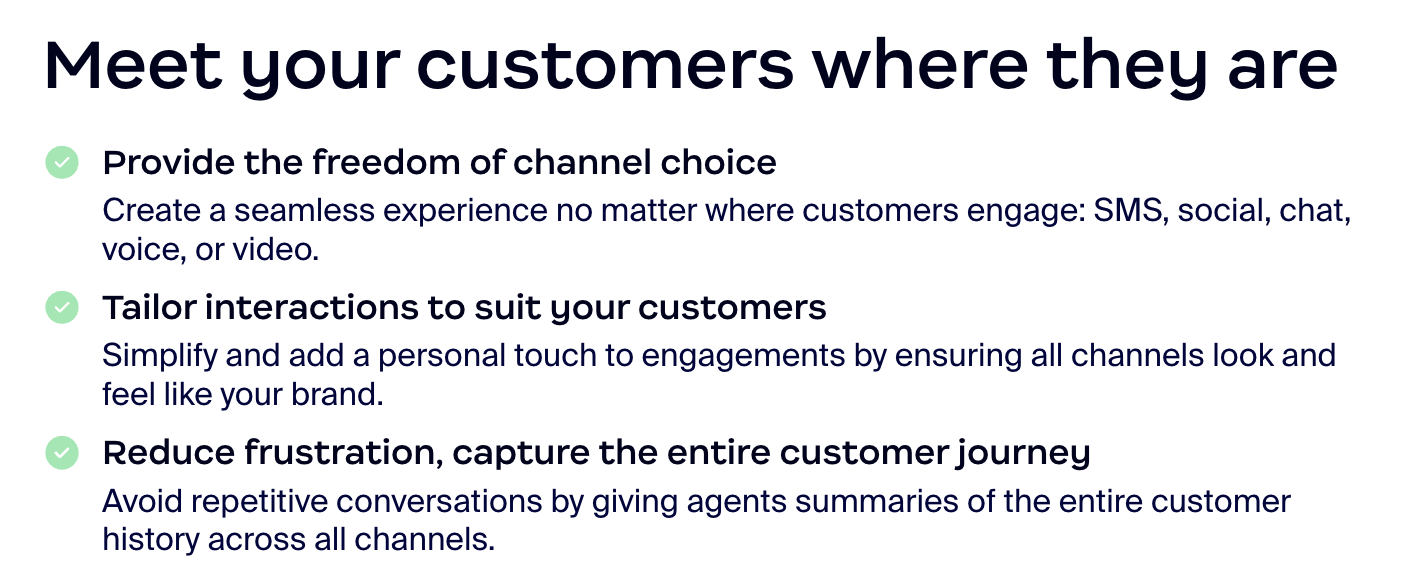 Meet your customers where they are

Provide the freedom of channel choice
Create a seamless experience no matter where customers engage: SMS, social, chat, voice, or video.

Tailor interactions to suit your customers
Simplify and add a personal touch to engagements by ensuring all channels look and feel like your brand.

Reduce frustration, capture the entire customer journey
Avoid repetitive conversations by giving agents summaries of the entire customer history across all channels.